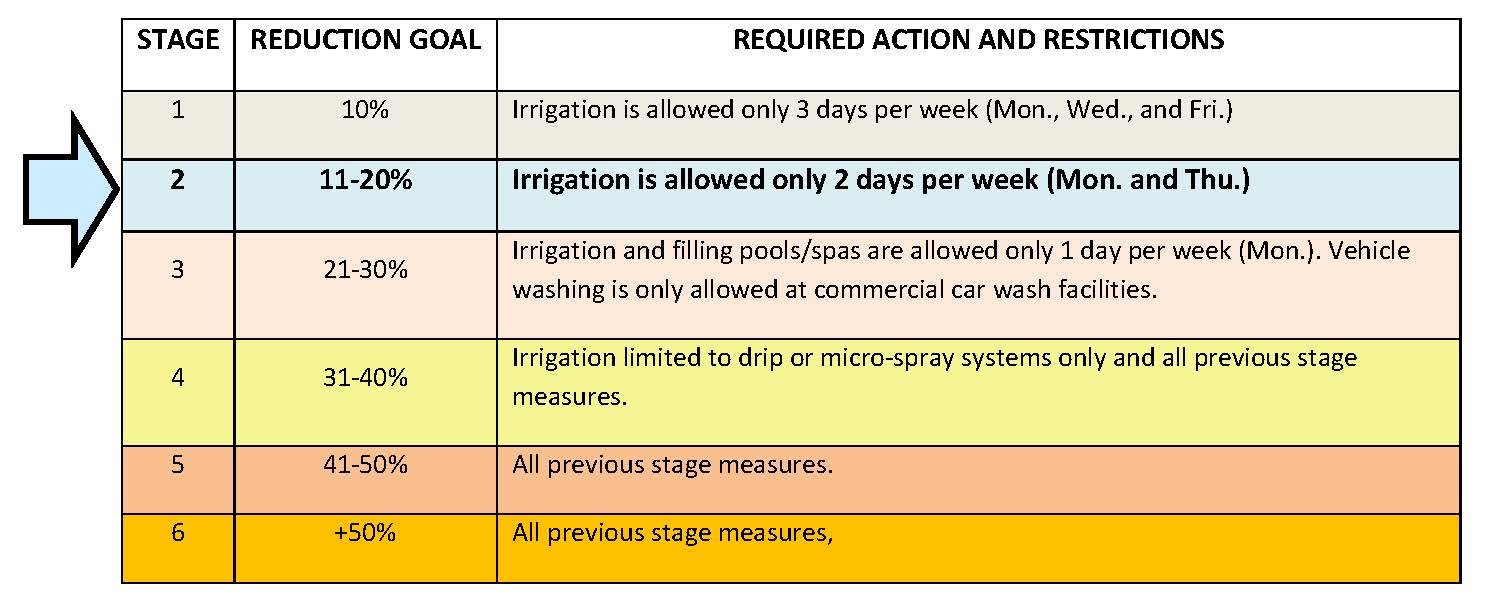 | STAGE | REDUCTION GOAL | REQUIRED ACTION AND RESTRICTIONS |
|---|---|---|
| 1 | 10% | Irrigation is allowed only 3 days per week (Mon., Wed., and Fri.) |
| 2 | 11-20% | Irrigation is allowed only 2 days per week (Mon. and Thu.) |
| 3 | 21-30% | Irrigation and filling pools/spas are allowed only 1 day per week (Mon.). Vehicle washing is only allowed at commercial car wash facilities. |
| 4 | 31-40% | Irrigation limited to drip or micro-spray systems only and all previous stage measures. |
| 5 | 41-50% | All previous stage measures. |
| 6 | +50% | All previous stage measures, |